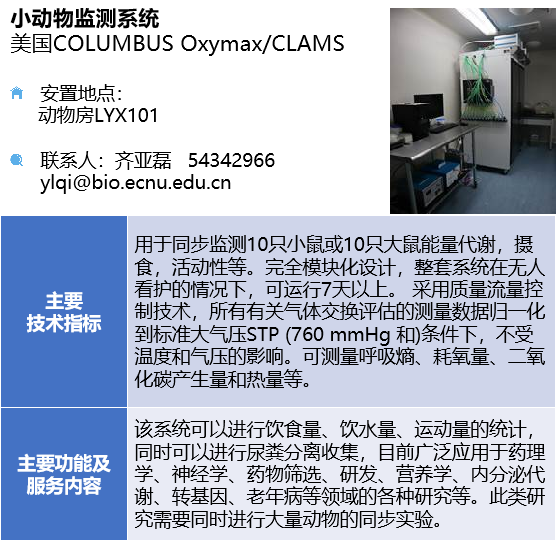 小动物监测系统
美国COLUMBUS Oxymax/CLAMS

安置地点：
动物房LYX101

联系人：齐亚磊 54342966
ylqi@bio.ecnu.edu.cn

| 主要技术指标 | 用于同步监测10只小鼠或10只大鼠能量代谢，摄食，活动性等。完全模块化设计，整套系统在无人看护的情况下，可运行7天以上。 采用质量流量控制技术，所有有关气体交换评估的测量数据归一化到标准大气压STP (760 mmHg 和)条件下，不受温度和气压的影响。可测量呼吸熵、耗氧量、二氧化碳产生量和热量等。 |
|---|---|
| 主要功能及服务内容 | 该系统可以进行饮食量、饮水量、运动量的统计，同时可以进行尿粪分离收集，目前广泛应用于药理学、神经学、药物筛选、研发、营养学、内分泌代谢、转基因、老年病等领域的各种研究等。此类研究需要同时进行大量动物的同步实验。 |